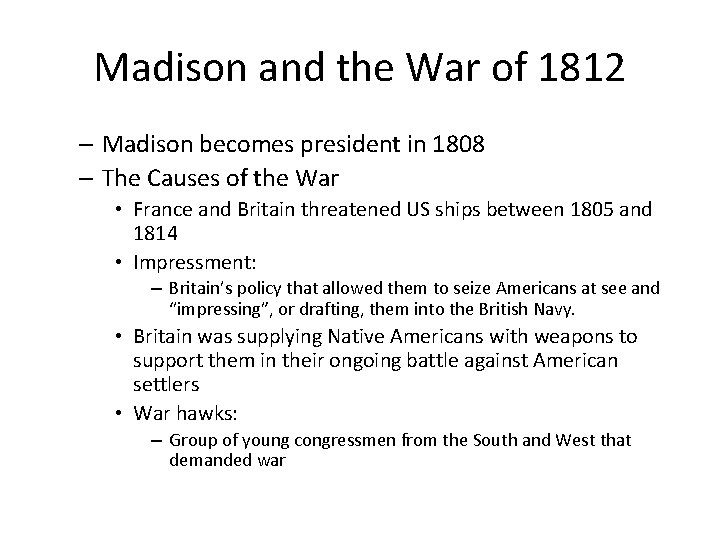 Madison and the War of 1812

– Madison becomes president in 1808
– The Causes of the War
• France and Britain threatened US ships between 1805 and 1814
• Impressment:
– Britain's policy that allowed them to seize Americans at see and "impressing", or drafting, them into the British Navy.
• Britain was supplying Native Americans with weapons to support them in their ongoing battle against American settlers
• War hawks:
– Group of young congressmen from the South and West that demanded war